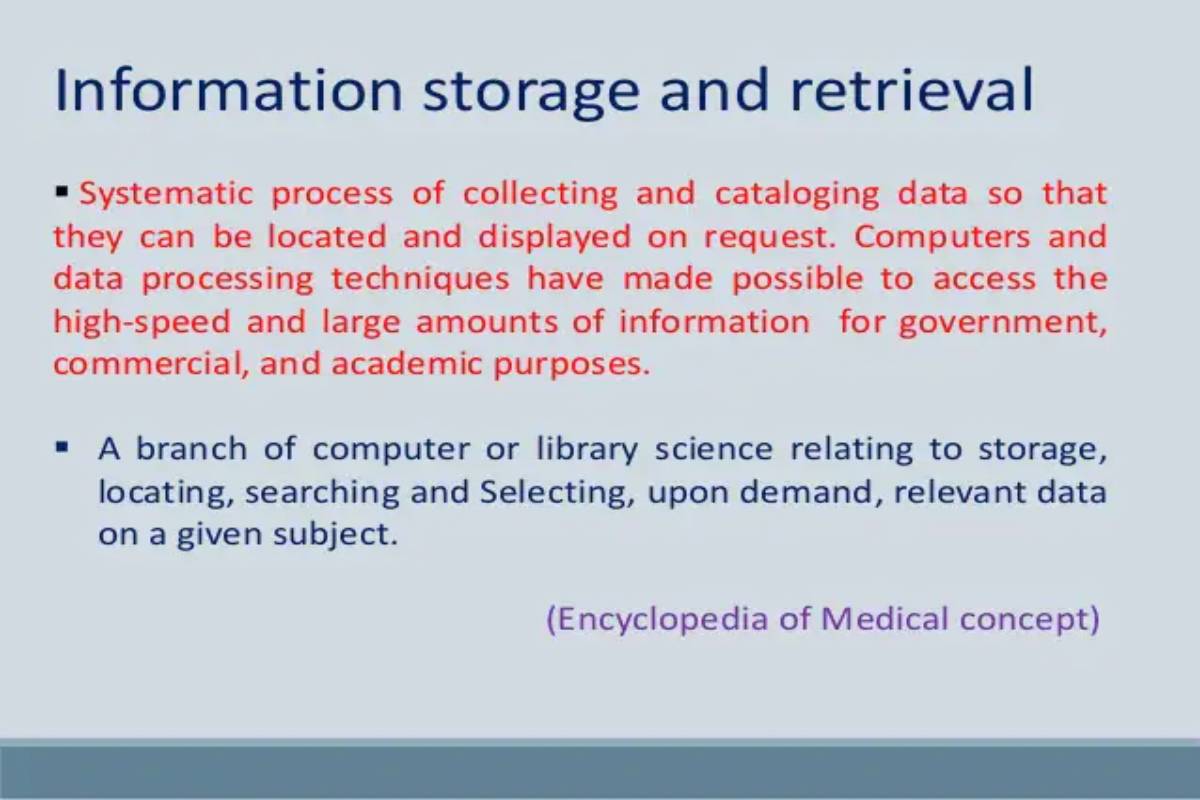 Information storage and retrieval

▪ Systematic process of collecting and cataloging data so that they can be located and displayed on request. Computers and data processing techniques have made possible to access the high-speed and large amounts of information for government, commercial, and academic purposes.

▪ A branch of computer or library science relating to storage, locating, searching and Selecting, upon demand, relevant data on a given subject.

(Encyclopedia of Medical concept)